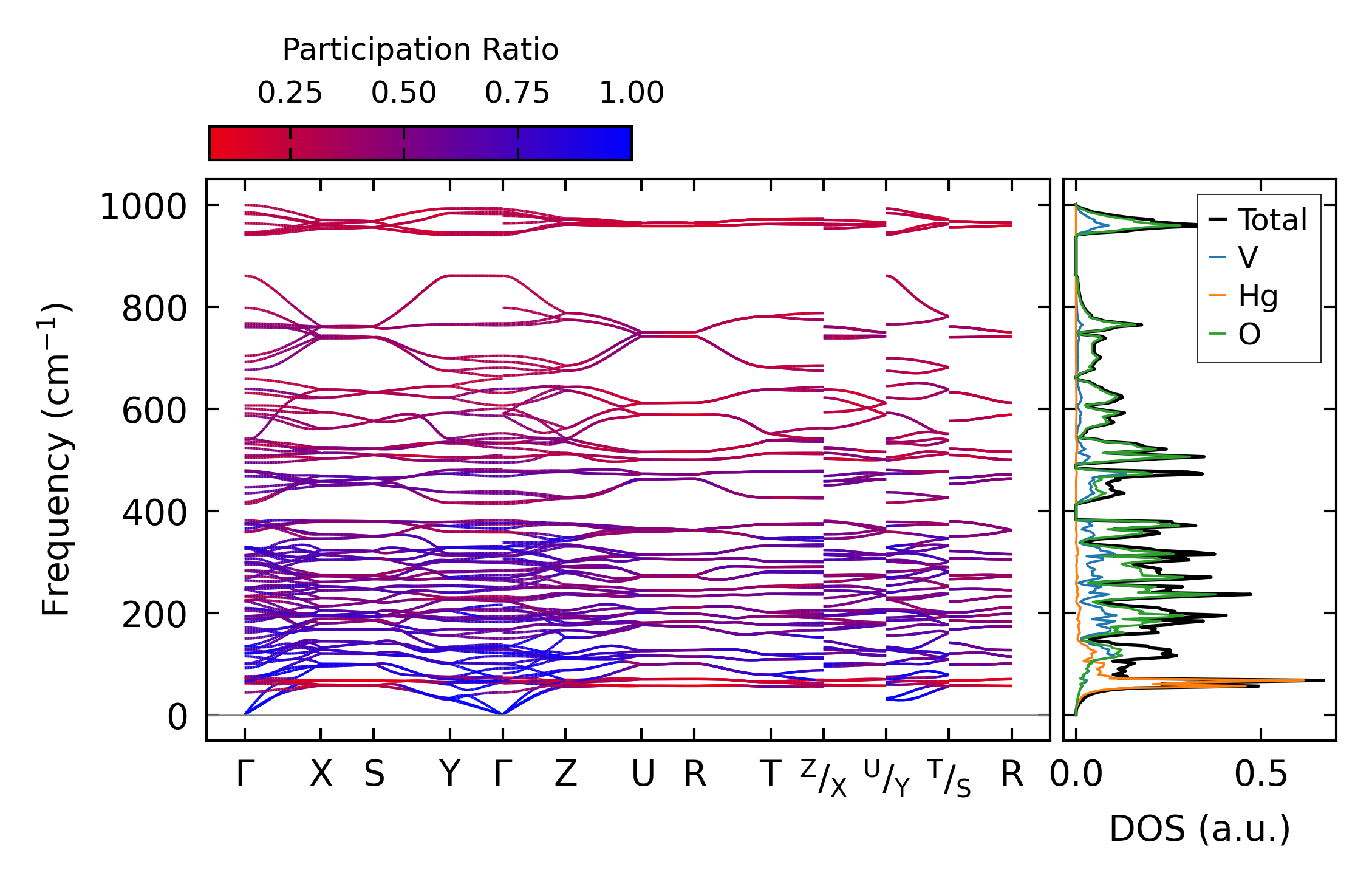 Participation Ratio

0.25 0.50 0.75 1.00

Frequency (cm$^{-1}$)

1000
800
600
400
200
0

Γ X S Y Γ Z U R T $^{Z}/_{X}$ $^{U}/_{Y}$ $^{T}/_{S}$ R

Total
V
Hg
O

0.0 0.5

DOS (a.u.)